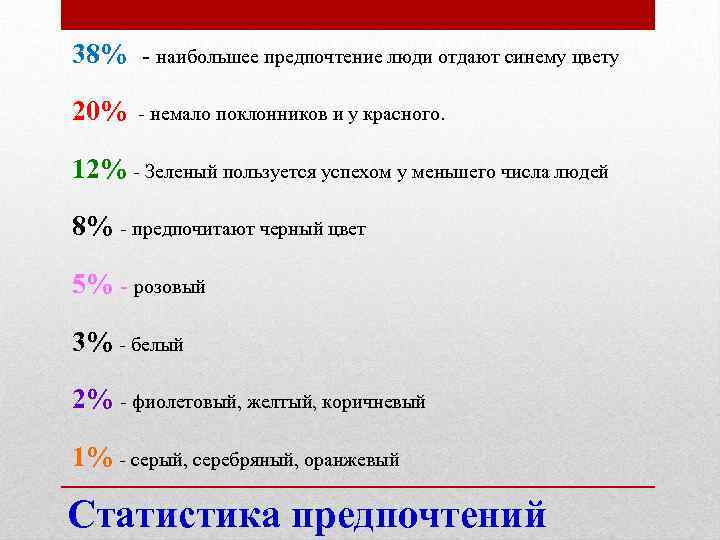 38% - наибольшее предпочтение люди отдают синему цвету

20% - немало поклонников и у красного.

12% - Зеленый пользуется успехом у меньшего числа людей

8% - предпочитают черный цвет

5% - розовый

3% - белый

2% - фиолетовый, желтый, коричневый

1% - серый, серебряный, оранжевый

Статистика предпочтений